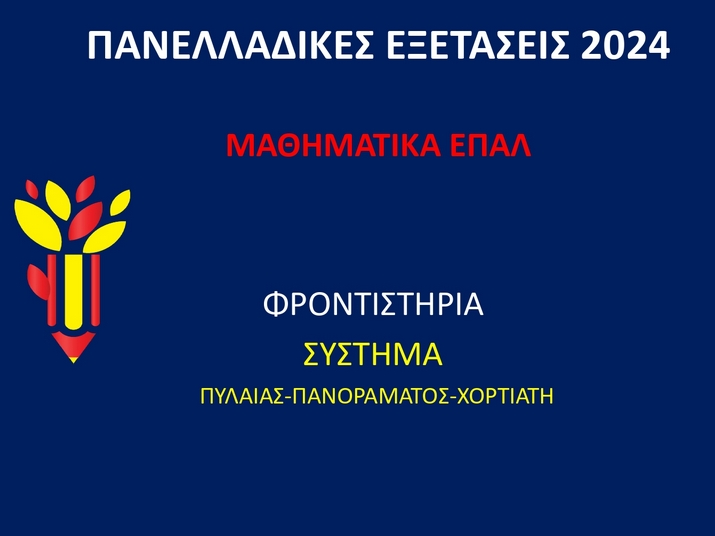 ΠΑΝΕΛΛΑΔΙΚΕΣ ΕΞΕΤΑΣΕΙΣ 2024

ΜΑΘΗΜΑΤΙΚΑ ΕΠΑΛ

ΦΡΟΝΤΙΣΤΗΡΙΑ

ΣΥΣΤΗΜΑ

ΠΥΛΑΙΑΣ-ΠΑΝΟΡΑΜΑΤΟΣ-ΧΟΡΤΙΑΤΗ